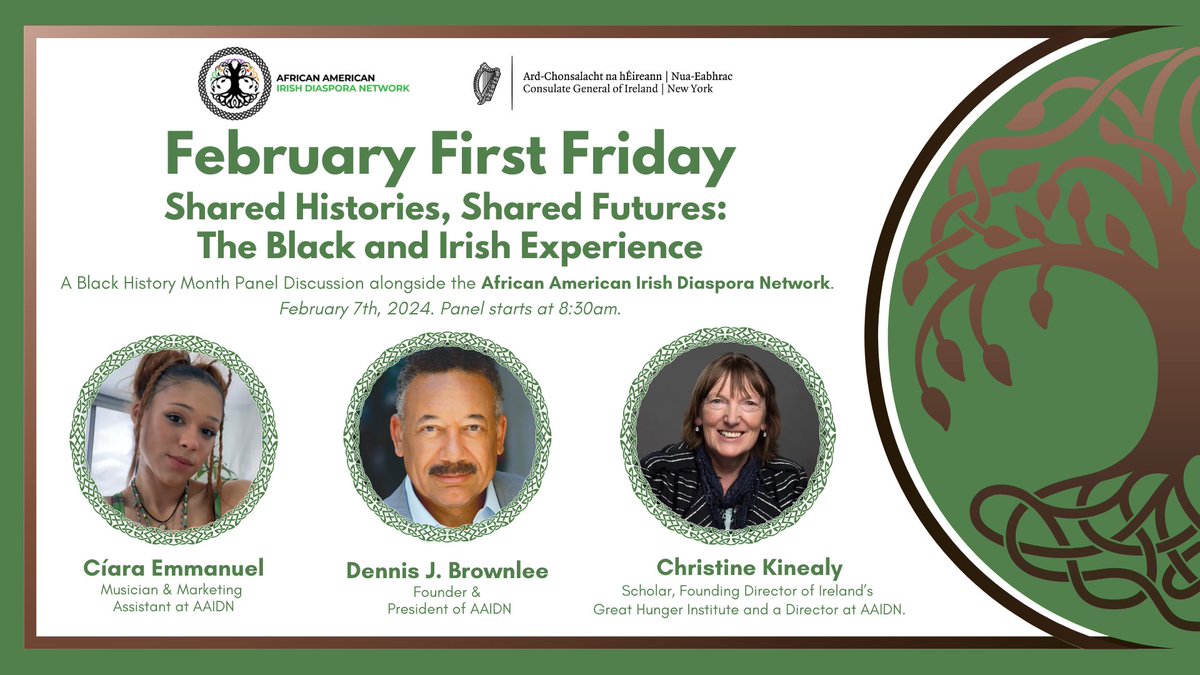 AFRICAN AMERICAN IRISH DIASPORA NETWORK

Ard-Chonsalacht na hÉireann | Nua-Eabhrac
Consulate General of Ireland | New York

February First Friday

Shared Histories, Shared Futures: The Black and Irish Experience

A Black History Month Panel Discussion alongside the African American Irish Diaspora Network.
February 7th, 2024. Panel starts at 8:30am.

Cíara Emmanuel
Musician & Marketing Assistant at AAIDN

Dennis J. Brownlee
Founder & President of AAIDN

Christine Kinealy
Scholar, Founding Director of Ireland's Great Hunger Institute and a Director at AAIDN.